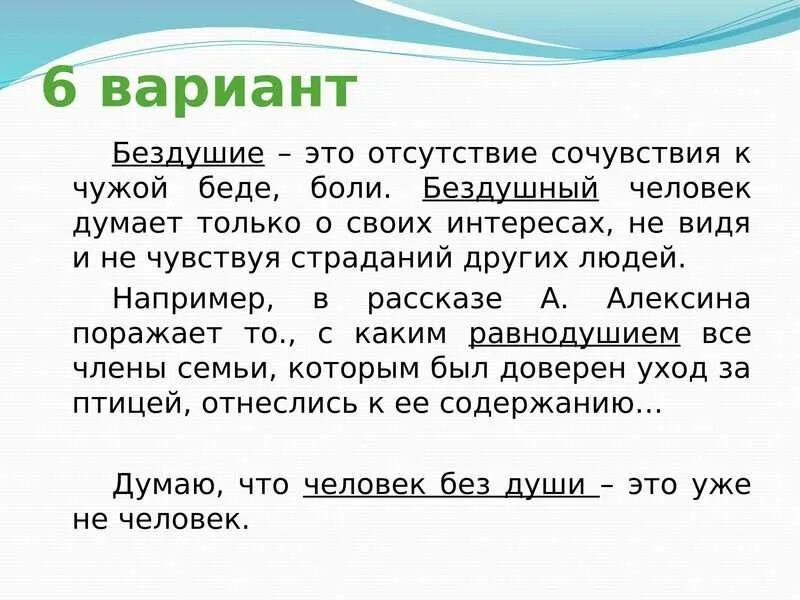 6 вариант

Бездушие – это отсутствие сочувствия к чужой беде, боли. Бездушный человек думает только о своих интересах, не видя и не чувствуя страданий других людей.

Например, в рассказе А. Алексина поражает то., с каким равнодушием все члены семьи, которым был доверен уход за птицей, отнеслись к ее содержанию…

Думаю, что человек без души – это уже не человек.